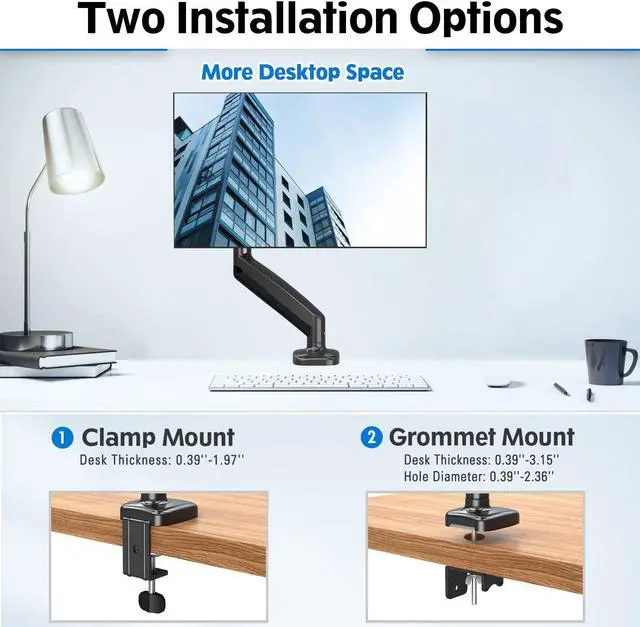 Two Installation Options

More Desktop Space

1 Clamp Mount
Desk Thickness: 0.39''-1.97''

2 Grommet Mount
Desk Thickness: 0.39''-3.15''
Hole Diameter: 0.39''-2.36''